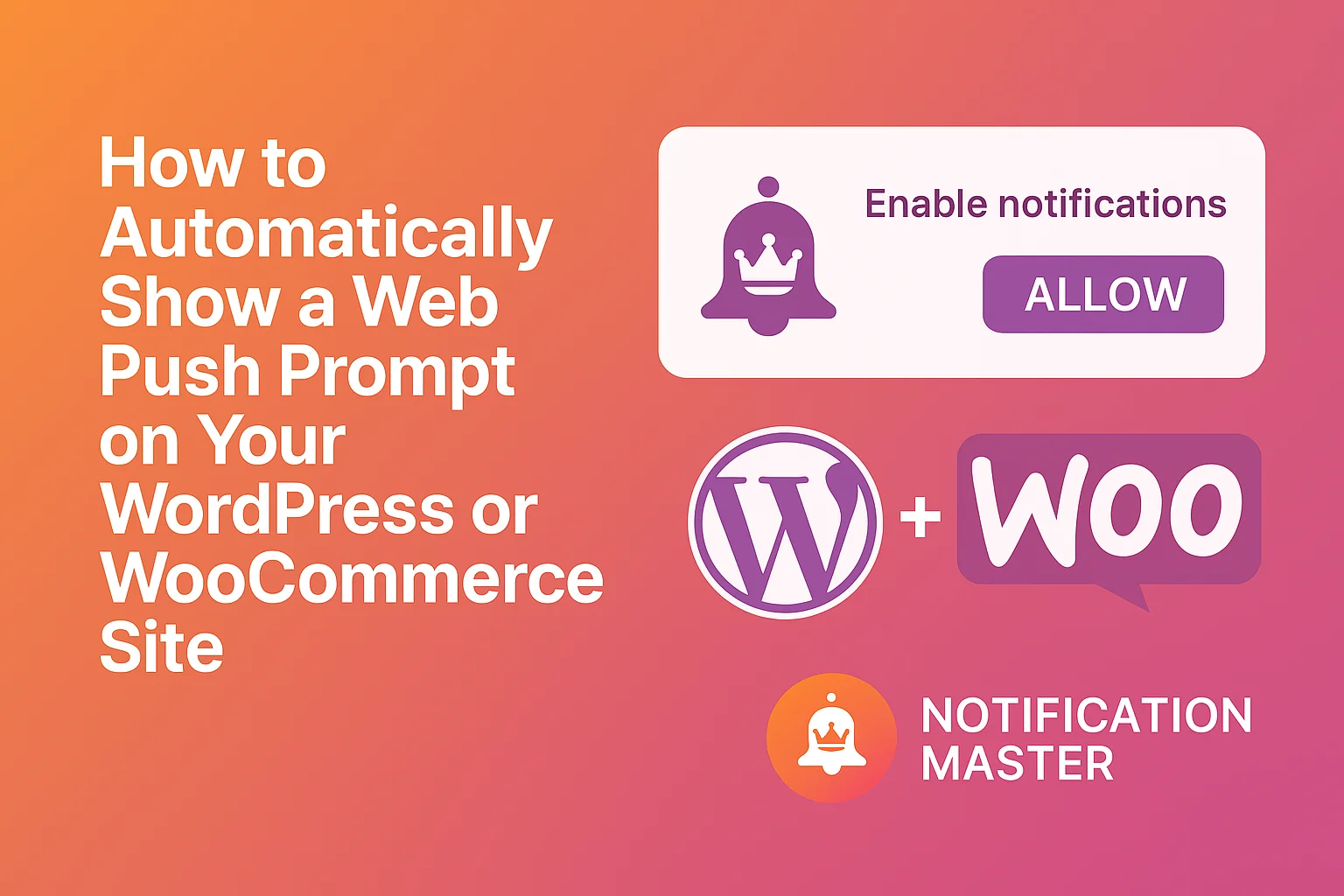 How to Automatically Show a Web Push Prompt on Your WordPress or WooCommerce Site

Enable notifications

ALLOW

W + WOO

NOTIFICATION MASTER